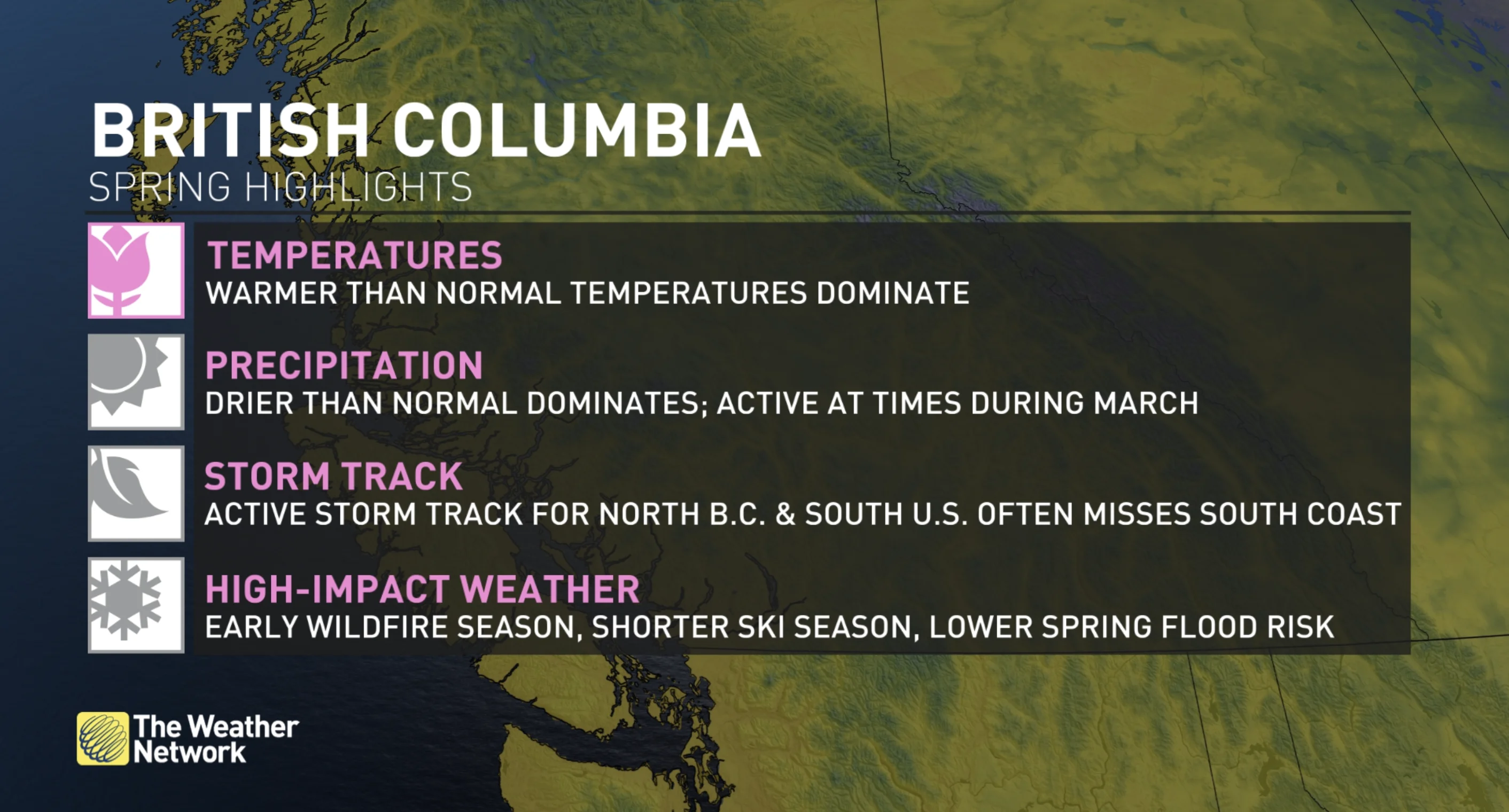 BRITISH COLUMBIA
SPRING HIGHLIGHTS

TEMPERATURES
WARMER THAN NORMAL TEMPERATURES DOMINATE

PRECIPITATION
DRIER THAN NORMAL DOMINATES; ACTIVE AT TIMES DURING MARCH

STORM TRACK
ACTIVE STORM TRACK FOR NORTH B.C. & SOUTH U.S. OFTEN MISSES SOUTH COAST

HIGH-IMPACT WEATHER
EARLY WILDFIRE SEASON, SHORTER SKI SEASON, LOWER SPRING FLOOD RISK

The Weather Network